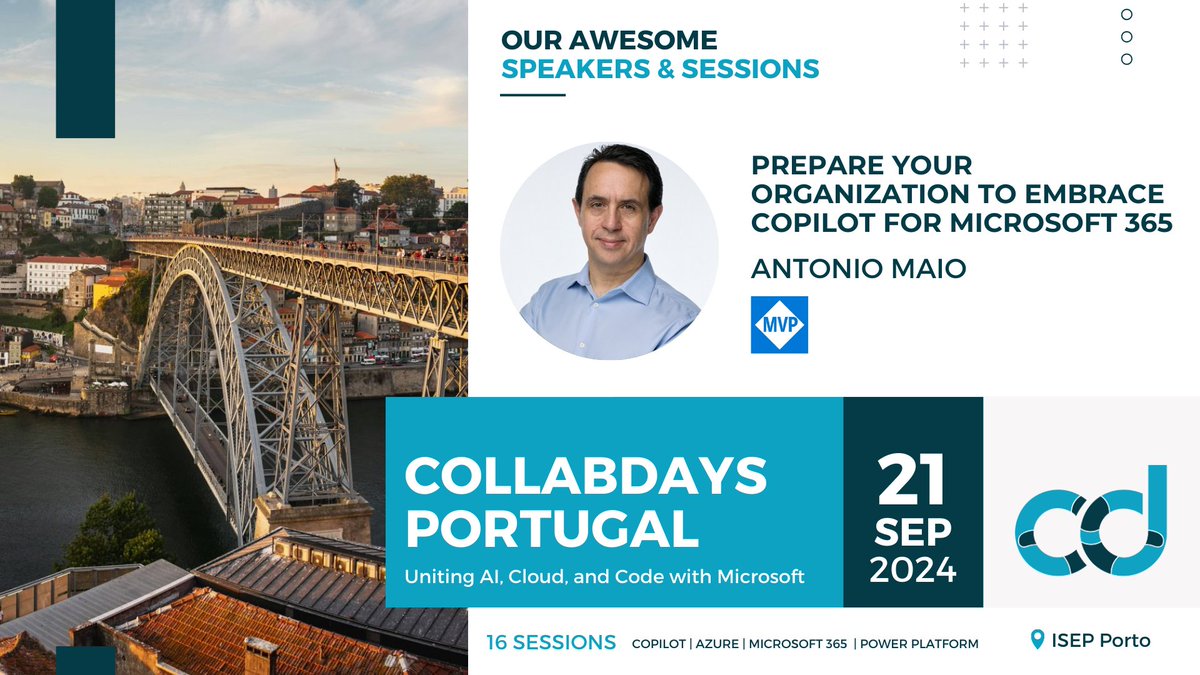 OUR AWESOME
SPEAKERS & SESSIONS

PREPARE YOUR ORGANIZATION TO EMBRACE COPILOT FOR MICROSOFT 365

ANTONIO MAIO

MVP

COLLABDAYS PORTUGAL

Uniting AI, Cloud, and Code with Microsoft

21
SEP
2024

cd

16 SESSIONS COPILOT | AZURE | MICROSOFT 365 | POWER PLATFORM

ISEP Porto